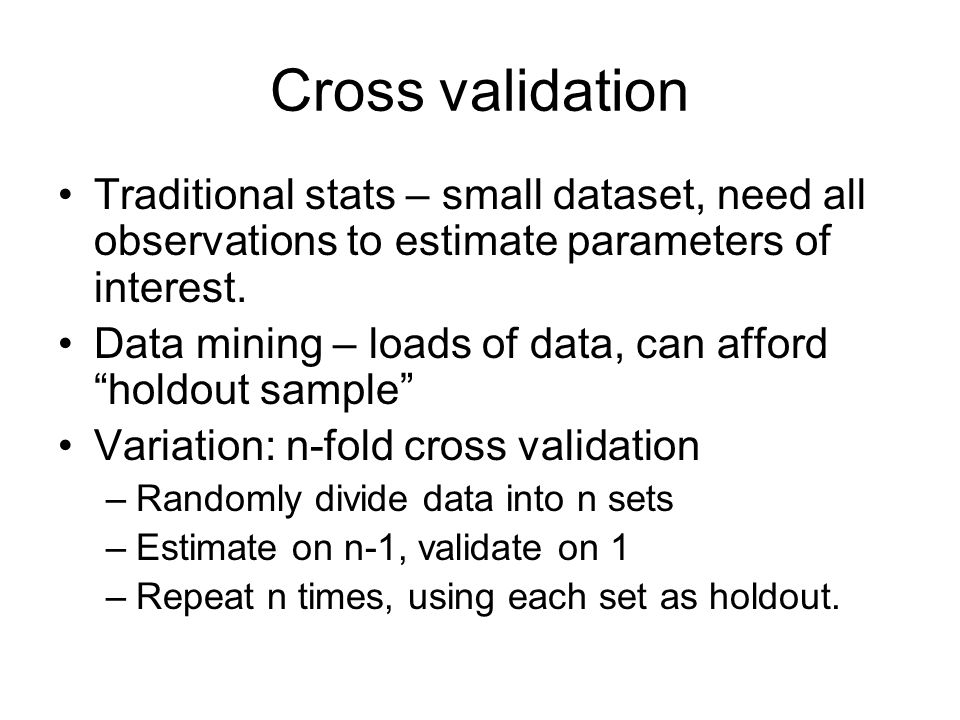 Cross validation

• Traditional stats – small dataset, need all observations to estimate parameters of interest.
• Data mining – loads of data, can afford “holdout sample”
• Variation: n-fold cross validation
– Randomly divide data into n sets
– Estimate on n-1, validate on 1
– Repeat n times, using each set as holdout.